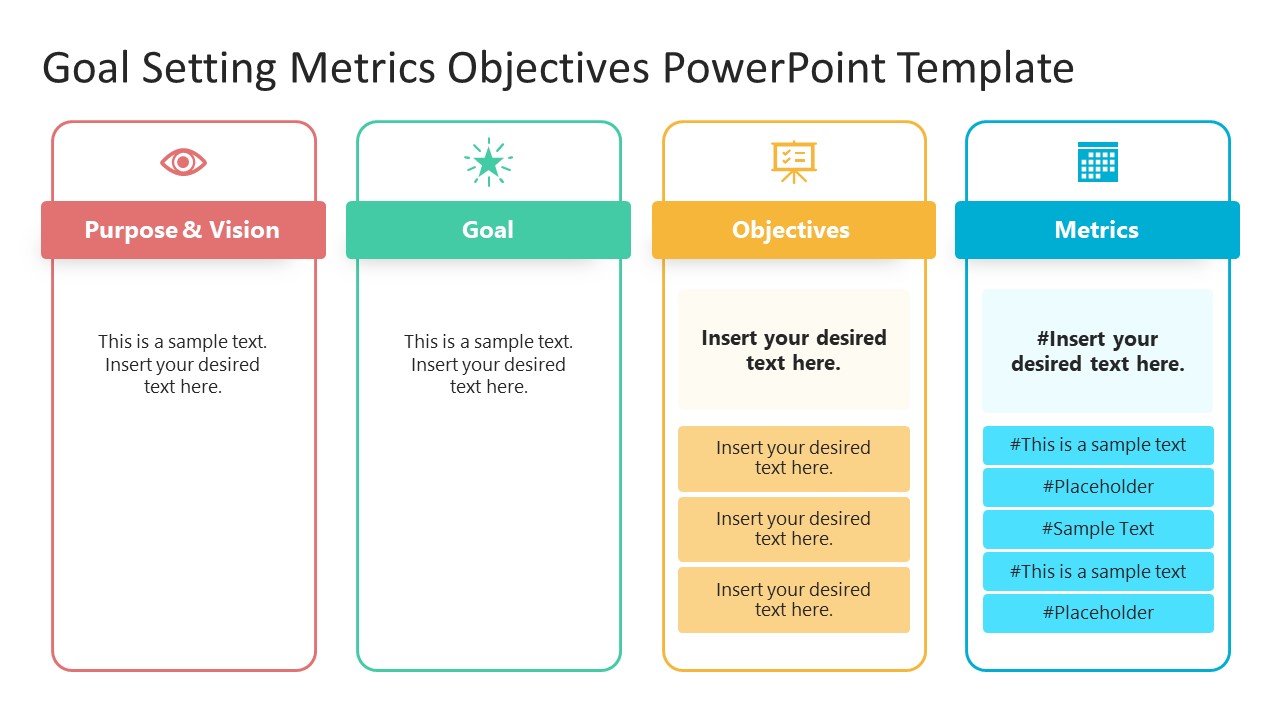 Goal Setting Metrics Objectives PowerPoint Template

Purpose & Vision

This is a sample text. Insert your desired text here.

Goal

This is a sample text. Insert your desired text here.

Objectives

Insert your desired text here.

Insert your desired text here.

Insert your desired text here.

Insert your desired text here.

Metrics

#Insert your desired text here.

#This is a sample text

#Placeholder

#Sample Text

#This is a sample text

#Placeholder